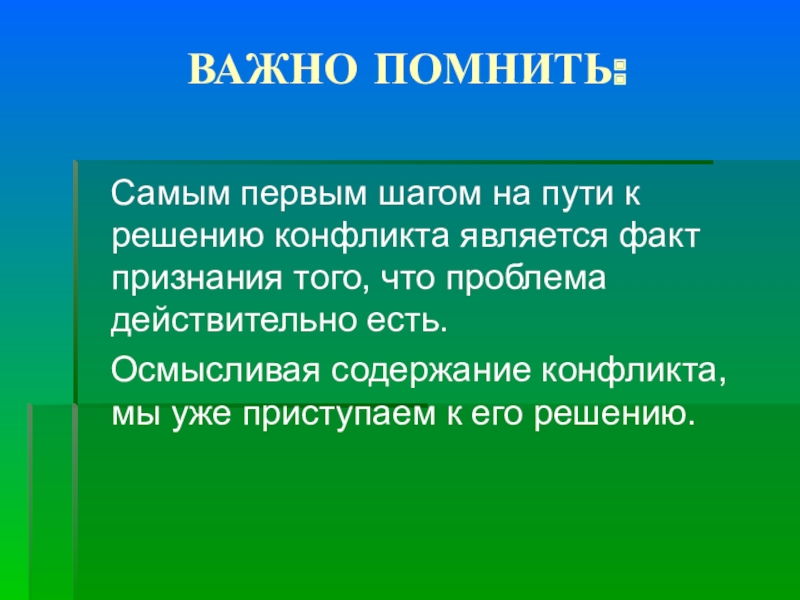 ВАЖНО ПОМНИТЬ:

Самым первым шагом на пути к решению конфликта является факт признания того, что проблема действительно есть.

Осмысливая содержание конфликта, мы уже приступаем к его решению.